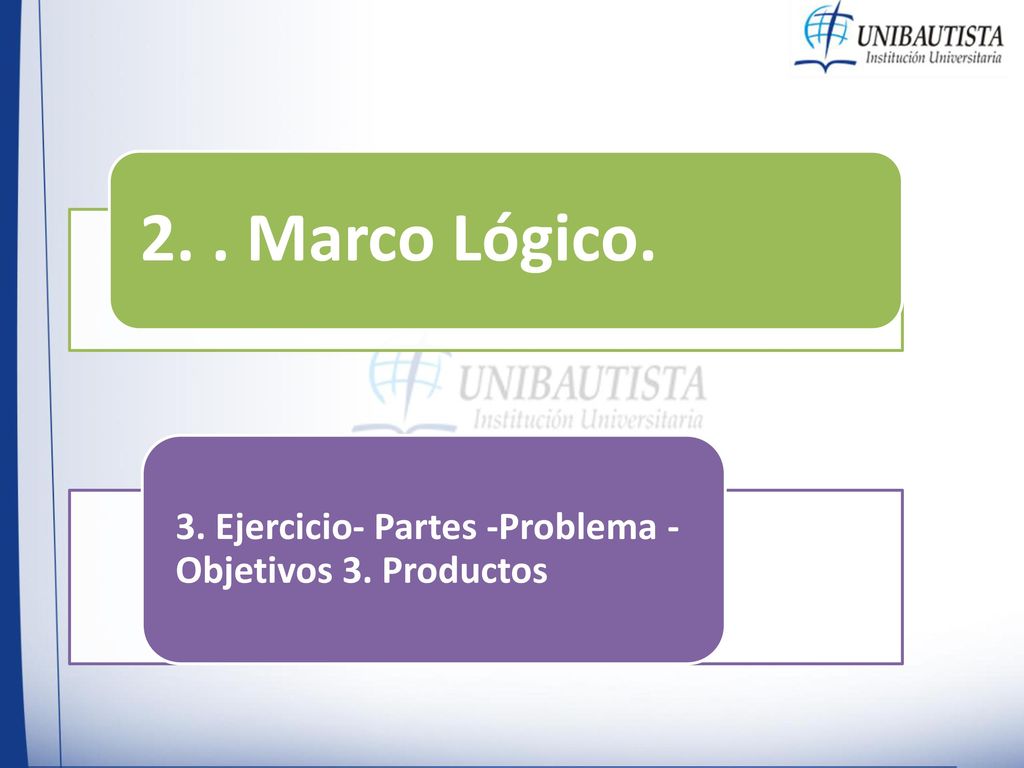 UNIBAUTISTA
Institución Universitaria

2. . Marco Lógico.

UNIBAUTISTA
Institución Universitaria

3. Ejercicio- Partes -Problema - Objetivos 3. Productos